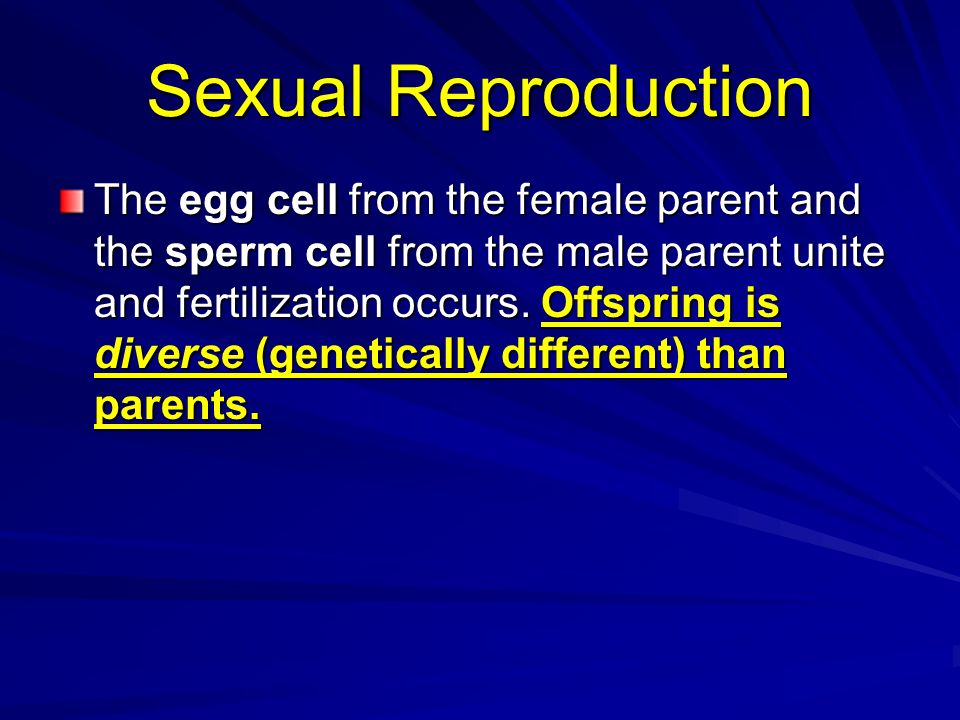 Sexual Reproduction

The egg cell from the female parent and the sperm cell from the male parent unite and fertilization occurs. Offspring is diverse (genetically different) than parents.